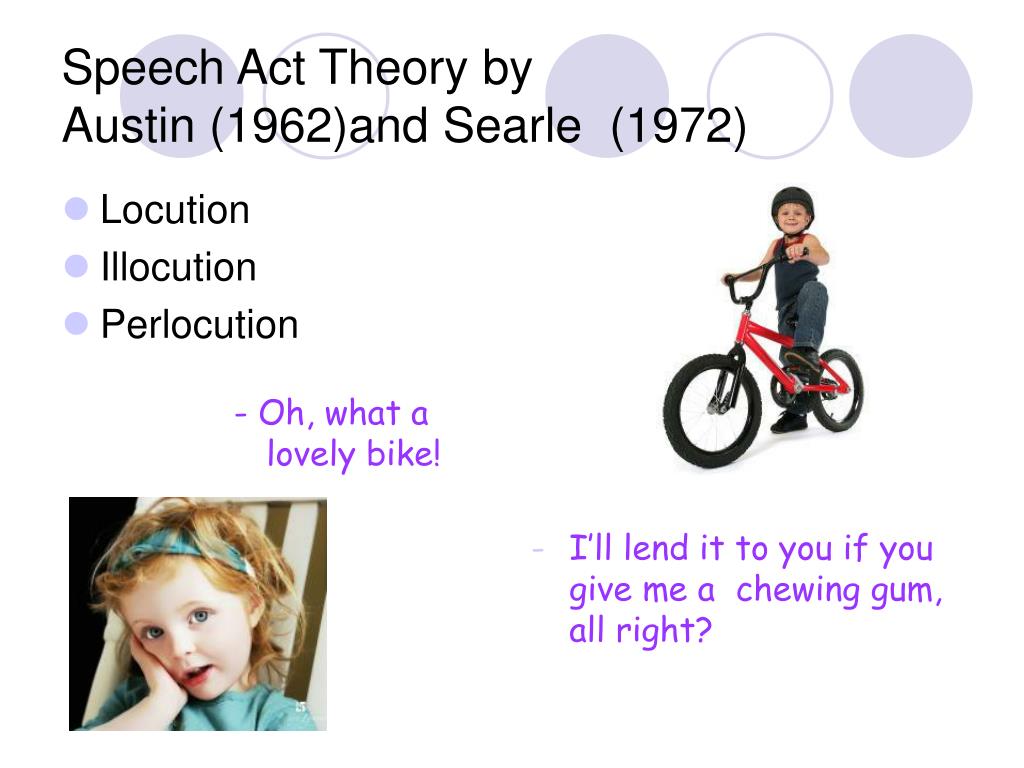 Speech Act Theory by
Austin (1962)and Searle  (1972)

Locution
Illocution
Perlocution

- Oh, what a lovely bike!

- I'll lend it to you if you give me a  chewing gum, all right?